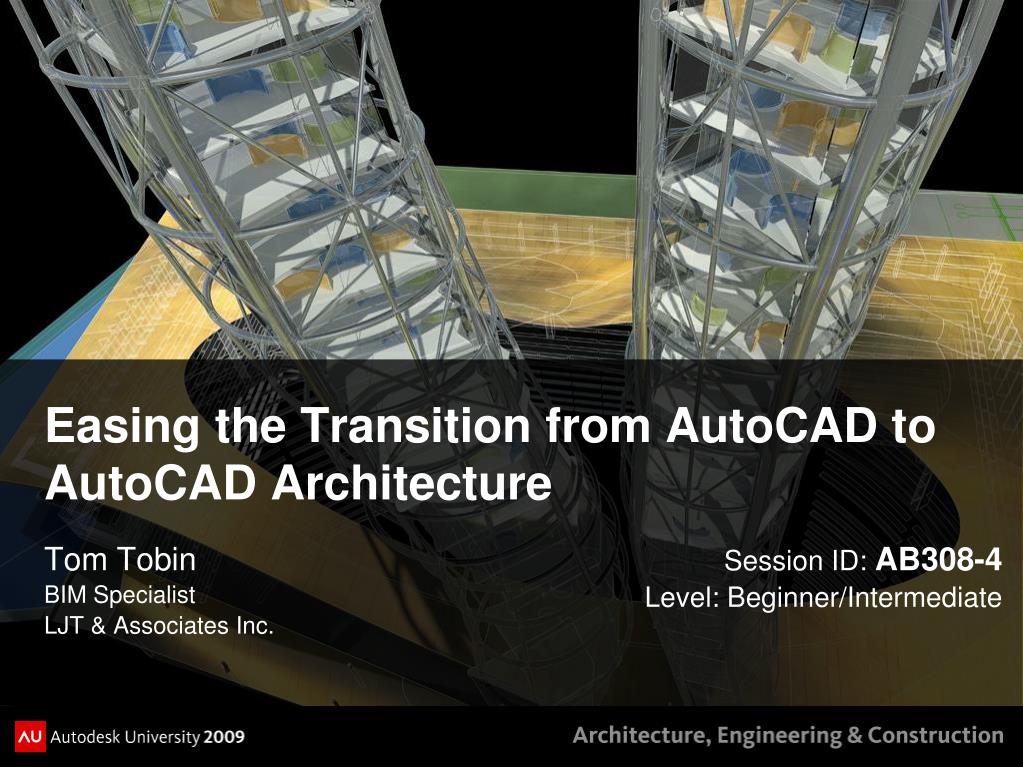 Easing the Transition from AutoCAD to AutoCAD Architecture

Tom Tobin
BIM Specialist
LJT & Associates Inc.

Session ID: AB308-4
Level: Beginner/Intermediate

AU Autodesk University 2009

Architecture, Engineering & Construction